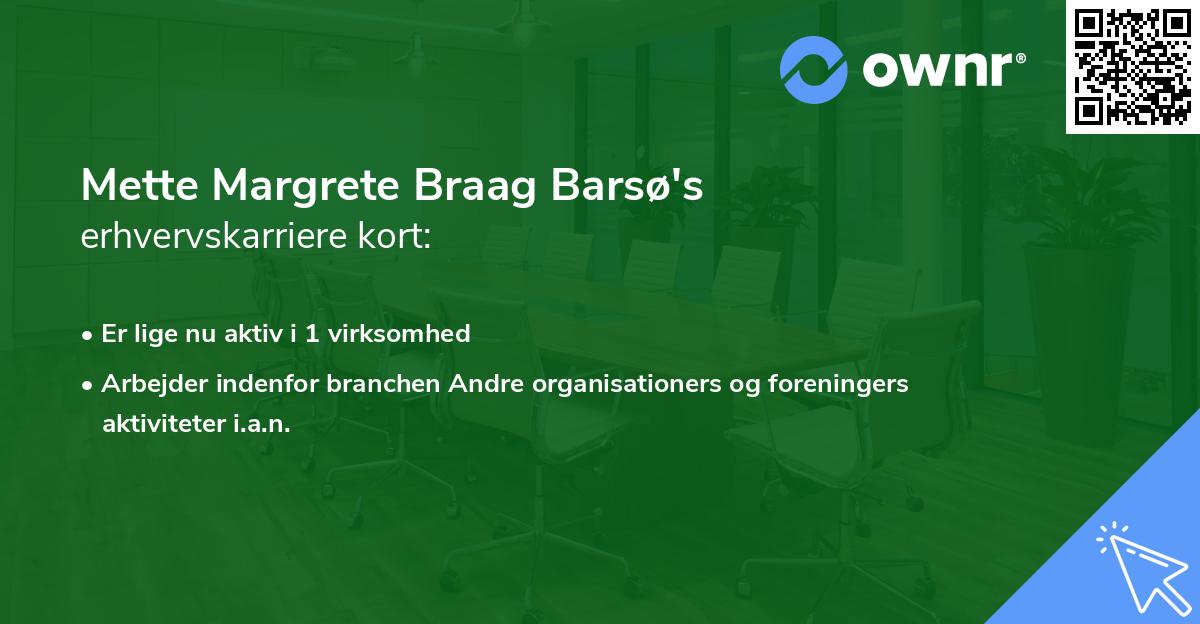 ownr®

Mette Margrete Braag Barsø's erhvervskarriere kort:

• Er lige nu aktiv i 1 virksomhed

• Arbejder indenfor branchen Andre organisationers og foreningers aktiviteter i.a.n.